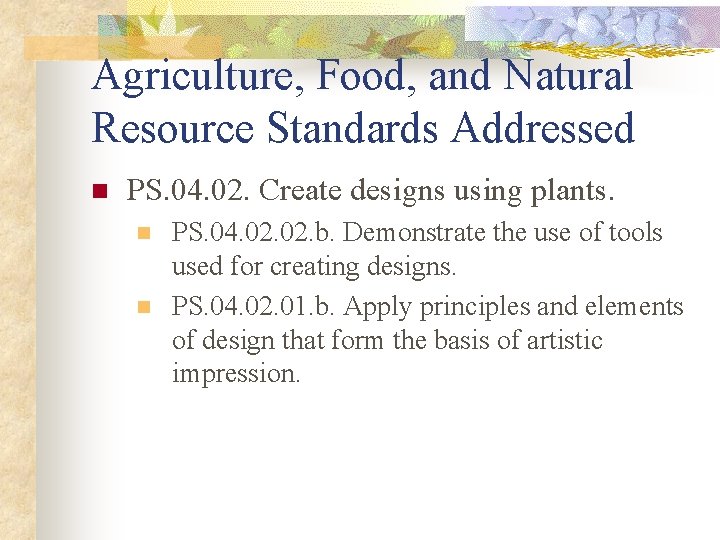 Agriculture, Food, and Natural Resource Standards Addressed

PS.04.02. Create designs using plants.

PS.04.02.02.b. Demonstrate the use of tools used for creating designs.

PS.04.02.01.b. Apply principles and elements of design that form the basis of artistic impression.